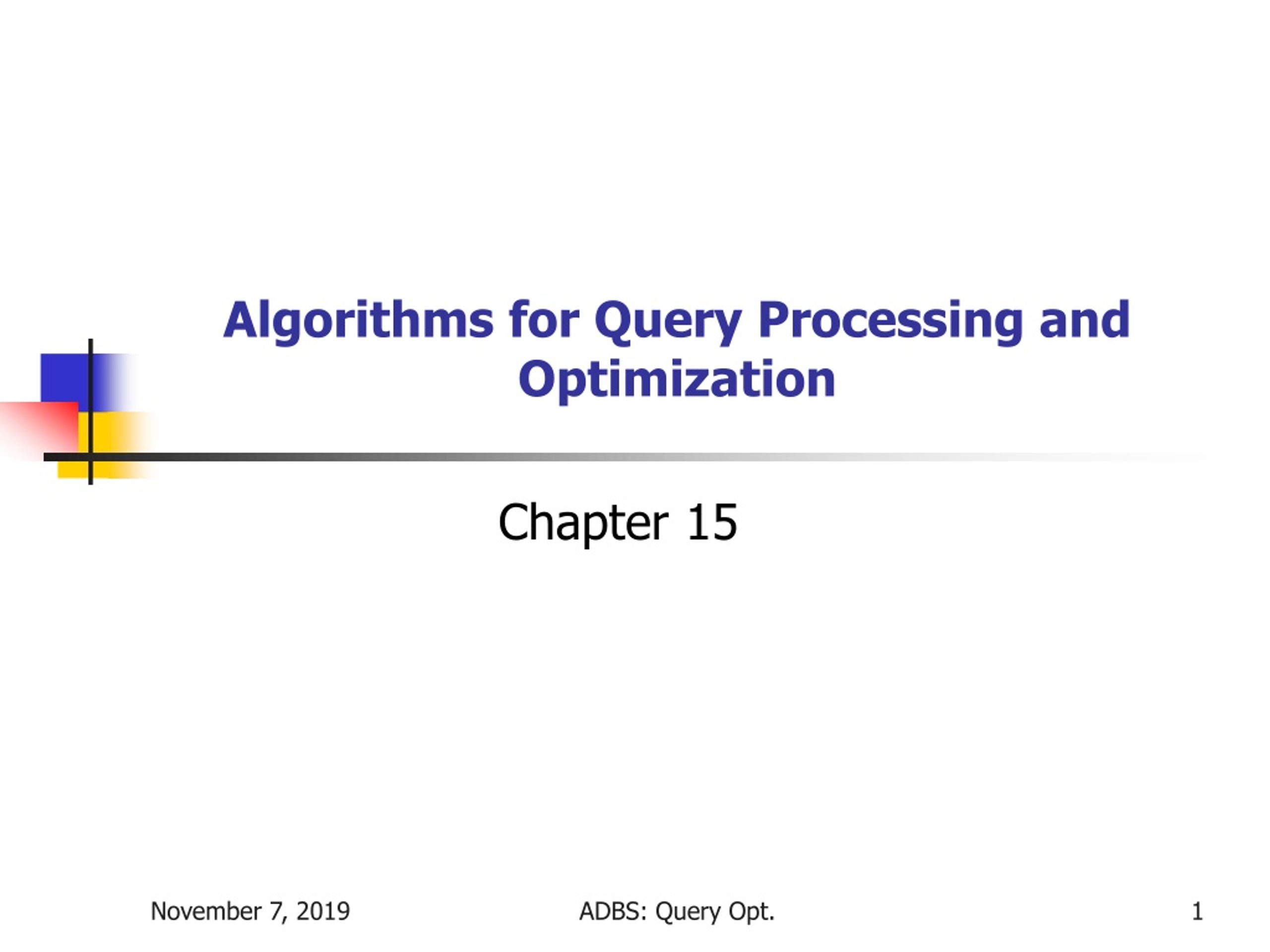 Algorithms for Query Processing and Optimization

Chapter 15

November 7, 2019

ADBS: Query Opt.

1